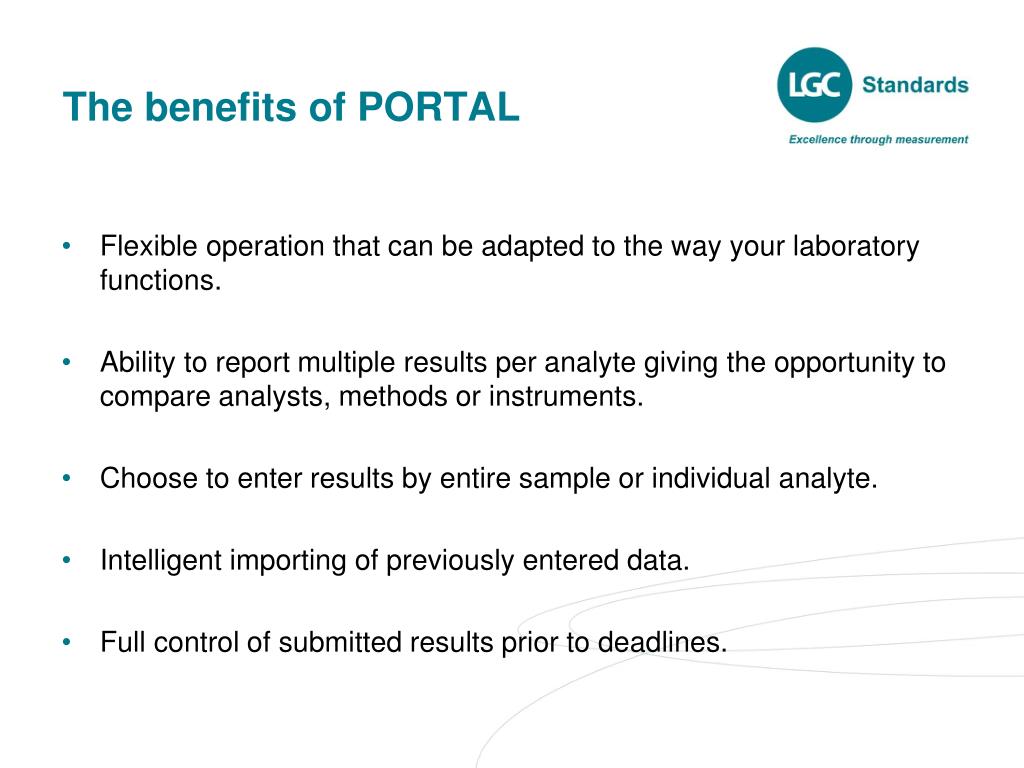 The benefits of PORTAL

LGC Standards
Excellence through measurement

• Flexible operation that can be adapted to the way your laboratory functions.

• Ability to report multiple results per analyte giving the opportunity to compare analysts, methods or instruments.

• Choose to enter results by entire sample or individual analyte.

• Intelligent importing of previously entered data.

• Full control of submitted results prior to deadlines.